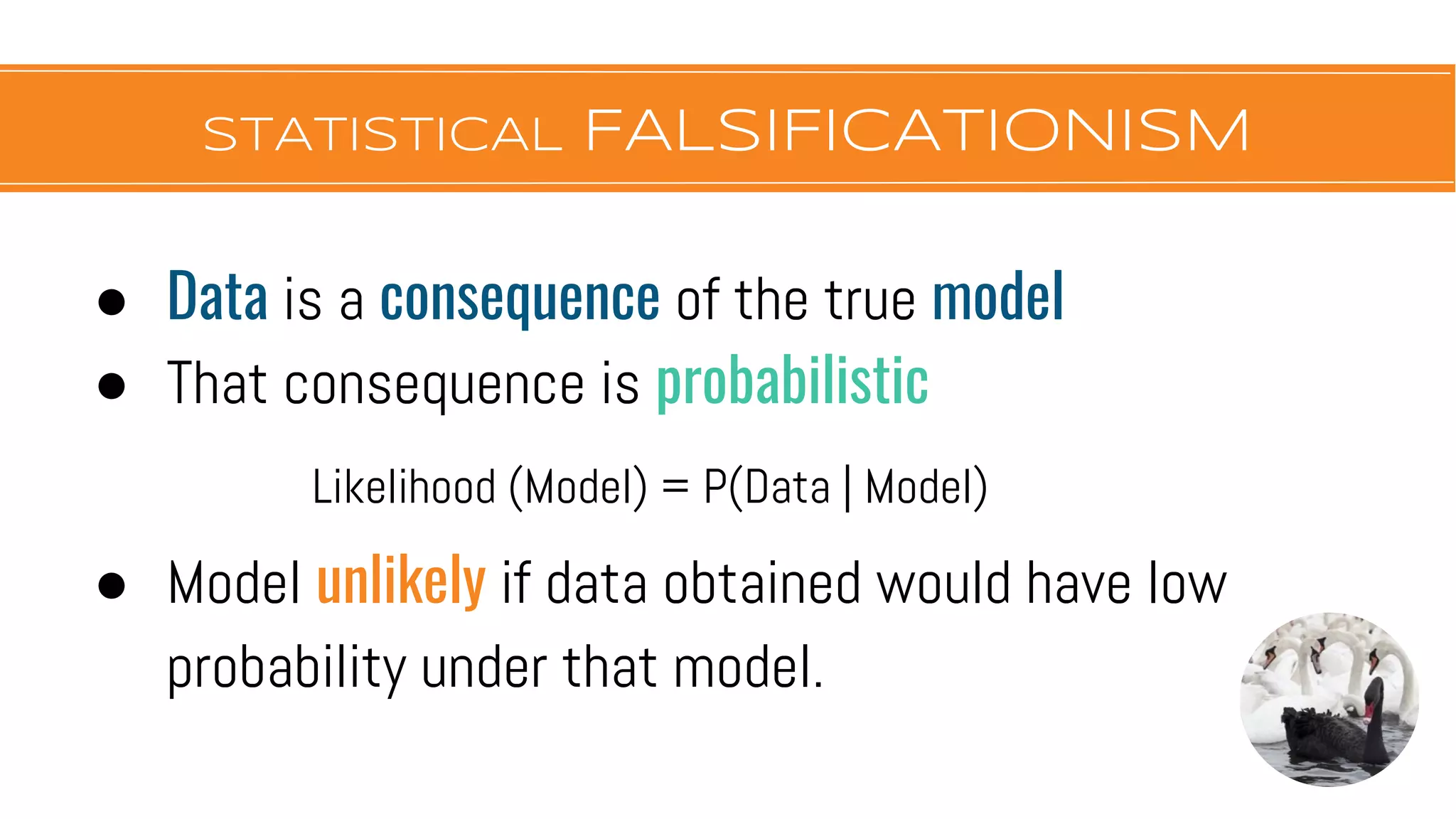 STATISTICAL FALSIFICATIONISM

- Data is a consequence of the true model
- That consequence is probabilistic

Likelihood (Model) = P(Data | Model)

- Model unlikely if data obtained would have low probability under that model.